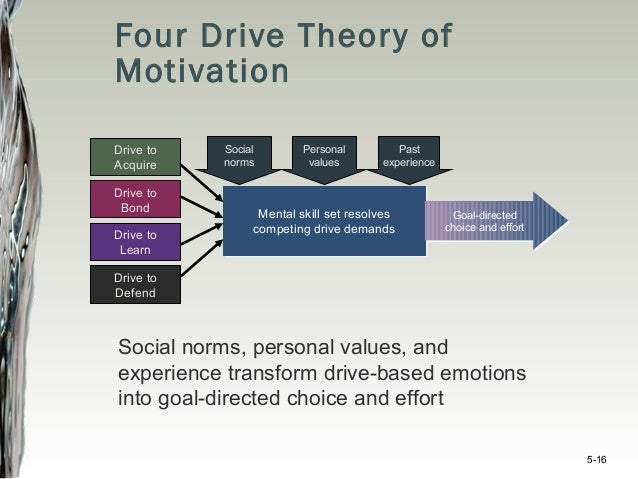 Four Drive Theory of Motivation

Drive to Acquire

Drive to Bond

Drive to Learn

Drive to Defend

Social norms

Personal values

Past experience

Mental skill set resolves competing drive demands

Goal-directed choice and effort

Social norms, personal values, and experience transform drive-based emotions into goal-directed choice and effort

5-16